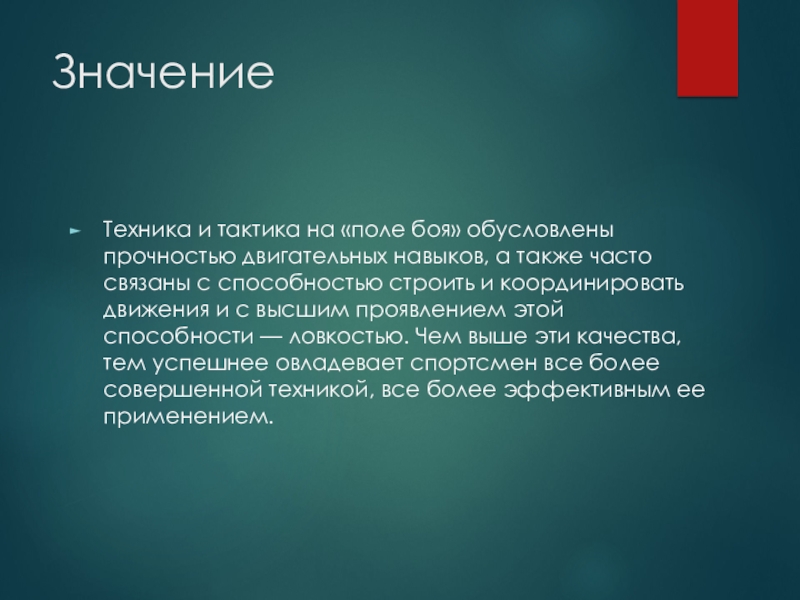 Значение

Техника и тактика на «поле боя» обусловлены прочностью двигательных навыков, а также часто связаны с способностью строить и координировать движения и с высшим проявлением этой способности — ловкостью. Чем выше эти качества, тем успешнее овладевает спортсмен все более совершенной техникой, все более эффективным ее применением.